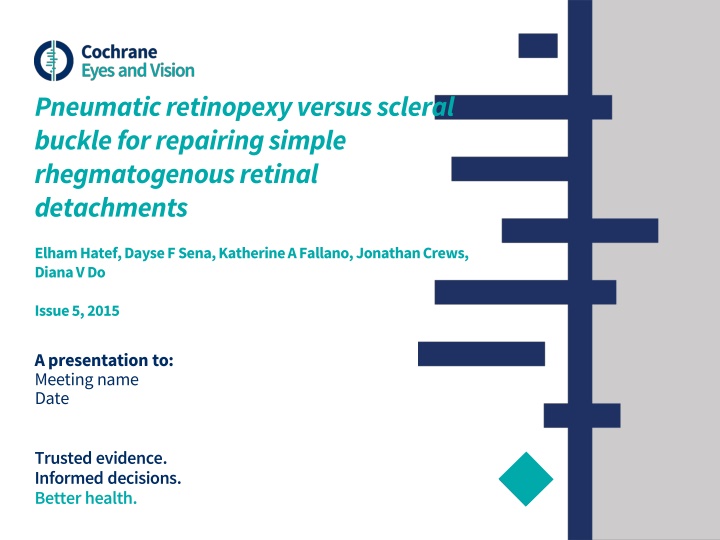 Cochrane
Eyes and Vision

Pneumatic retinopexy versus scleral buckle for repairing simple rhegmatogenous retinal detachments

Elham Hatef, Dayse F Sena, Katherine A Fallano, Jonathan Crews, Diana V Do

Issue 5, 2015

A presentation to:
Meeting name
Date

Trusted evidence.
Informed decisions.
Better health.